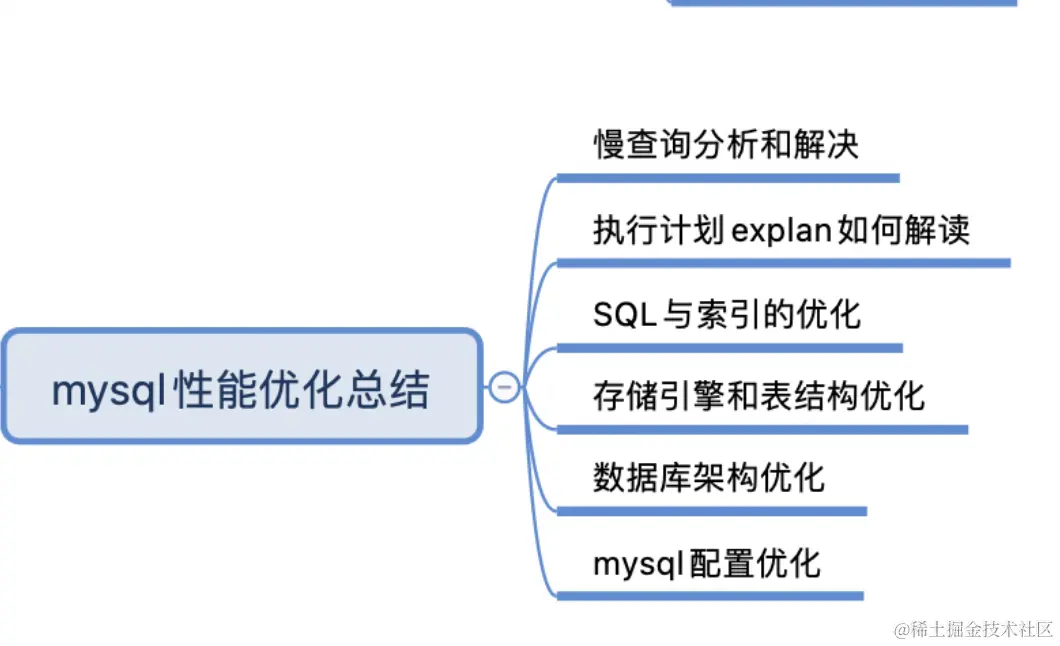 mysql性能优化总结

慢查询分析和解决

执行计划explan如何解读

SQL与索引的优化

存储引擎和表结构优化

数据库架构优化

mysql配置优化

@稀土掘金技术社区